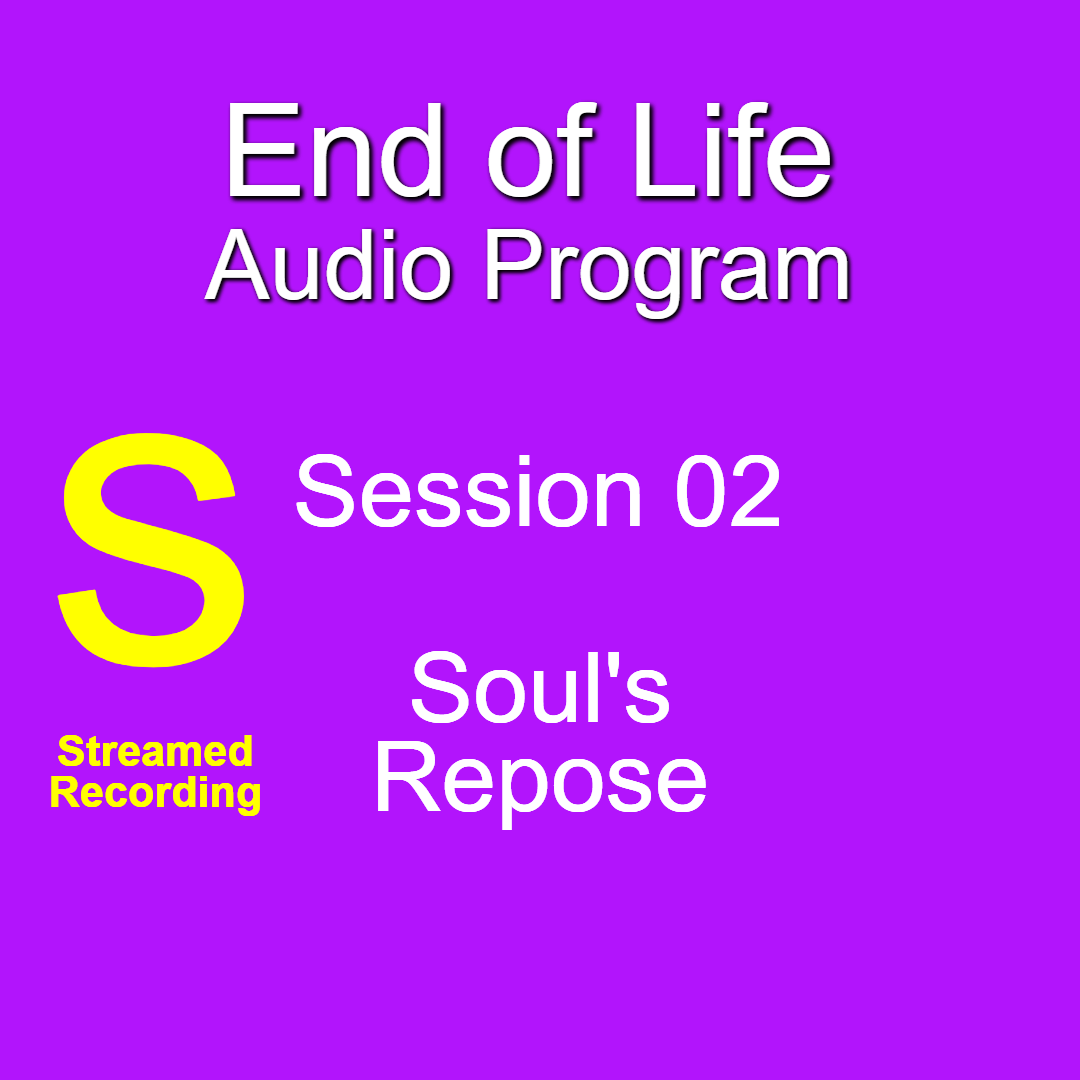 End of Life
Audio Program

S

Streamed Recording

Session 02

Soul's Repose